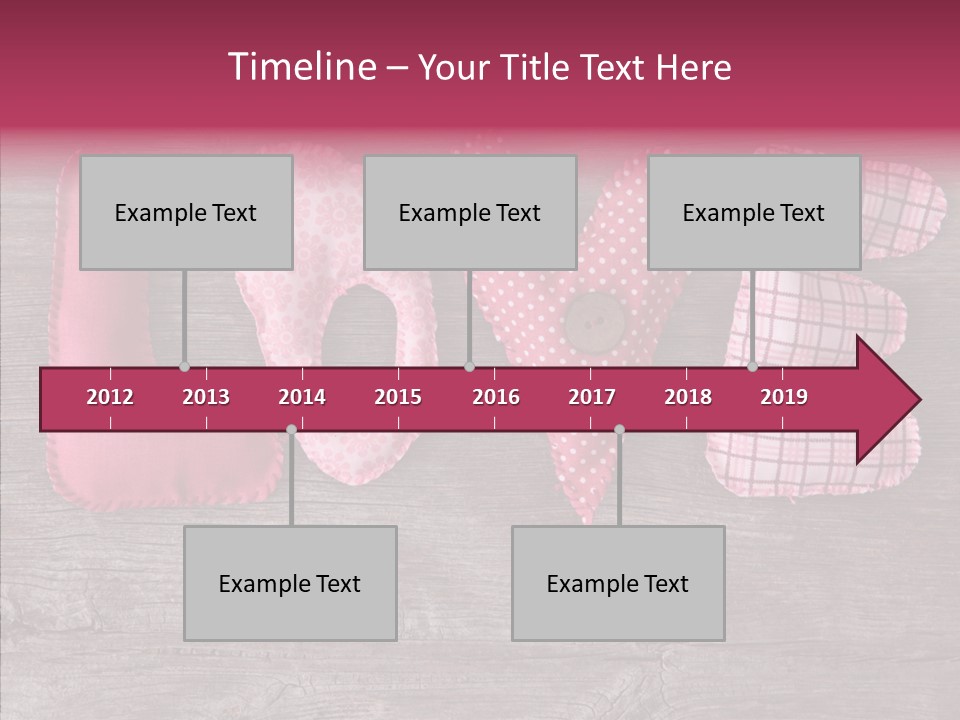 Timeline – Your Title Text Here

Example Text

Example Text

Example Text

2012 2013 2014 2015 2016 2017 2018 2019

Example Text

Example Text